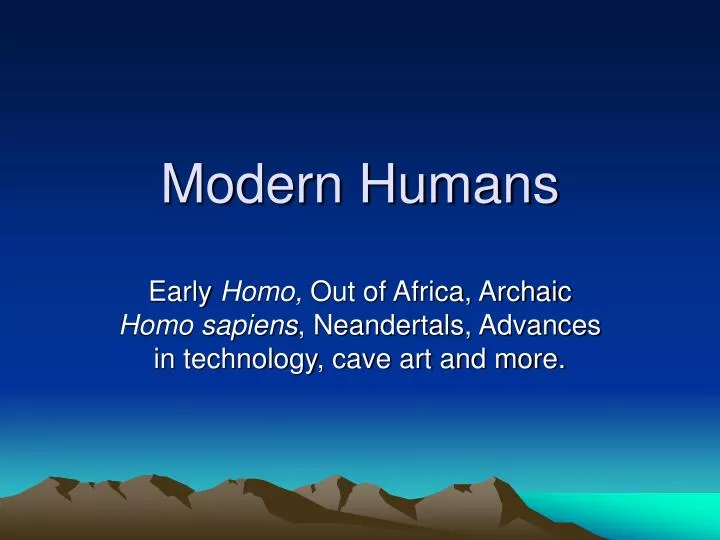 Modern Humans

Early Homo, Out of Africa, Archaic Homo sapiens, Neandertals, Advances in technology, cave art and more.